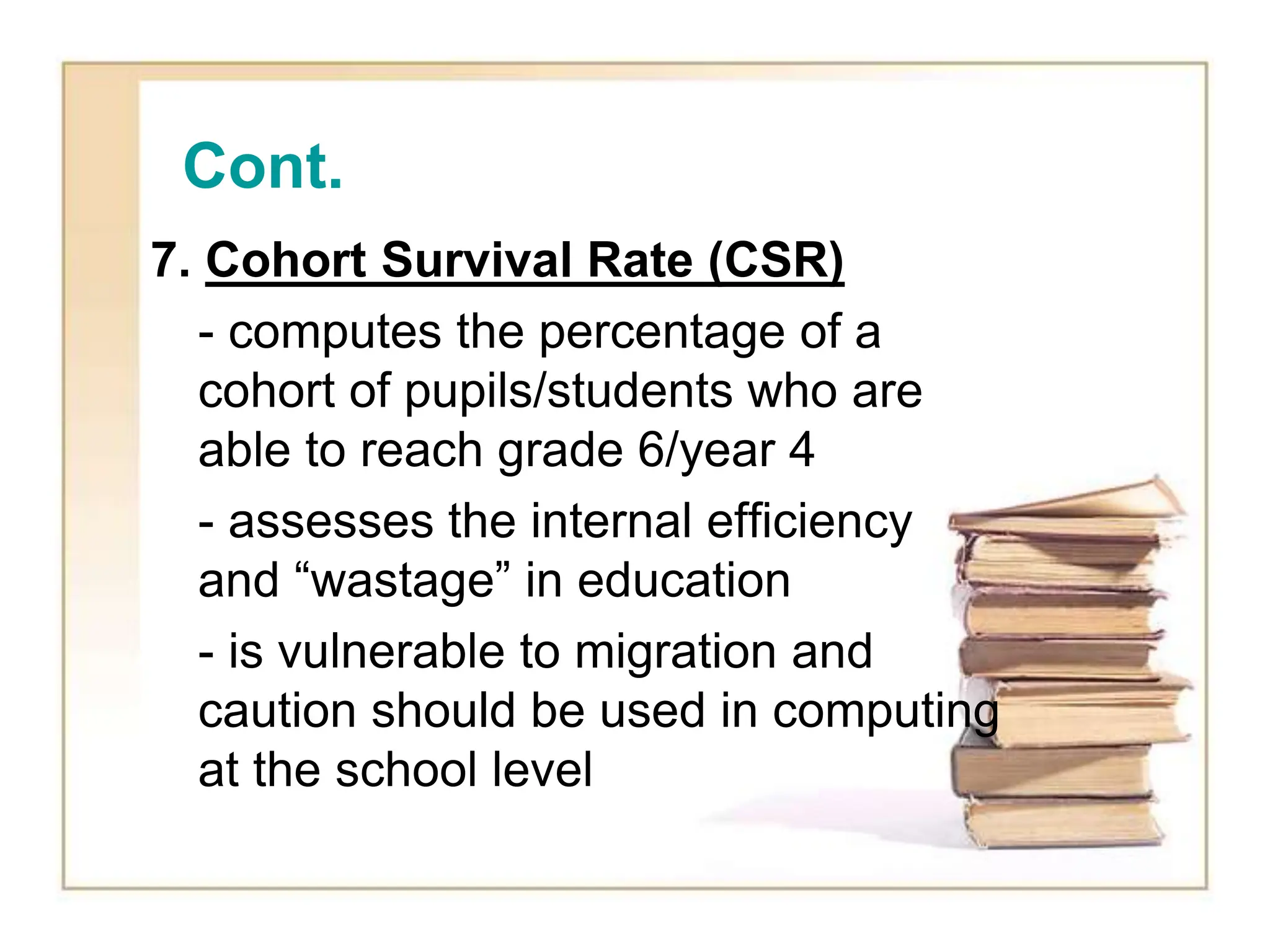 Cont.

7. Cohort Survival Rate (CSR)

- computes the percentage of a cohort of pupils/students who are able to reach grade 6/year 4

- assesses the internal efficiency and “wastage” in education

- is vulnerable to migration and caution should be used in computing at the school level